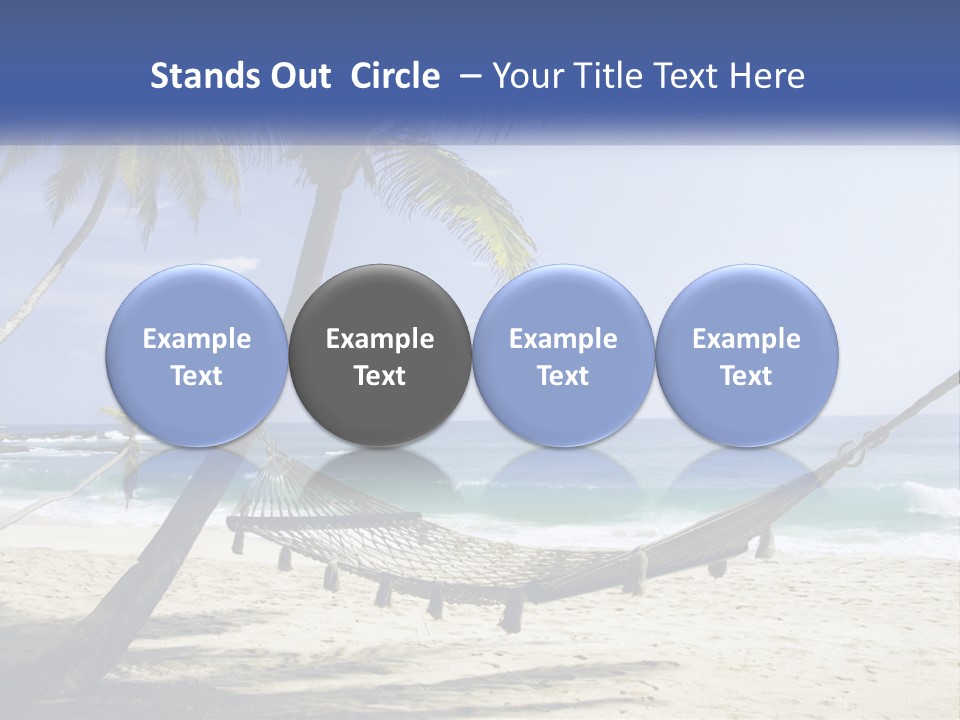 Stands Out Circle – Your Title Text Here

Example Text

Example Text

Example Text

Example Text